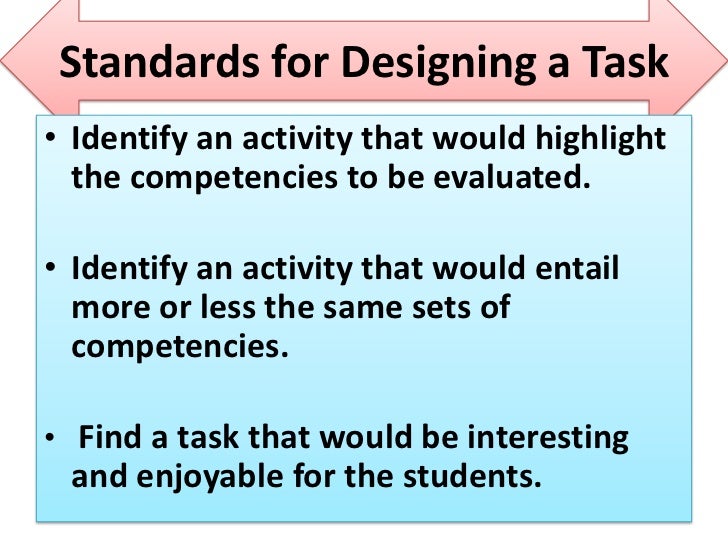 Standards for Designing a Task

• Identify an activity that would highlight the competencies to be evaluated.

• Identify an activity that would entail more or less the same sets of competencies.

• Find a task that would be interesting and enjoyable for the students.